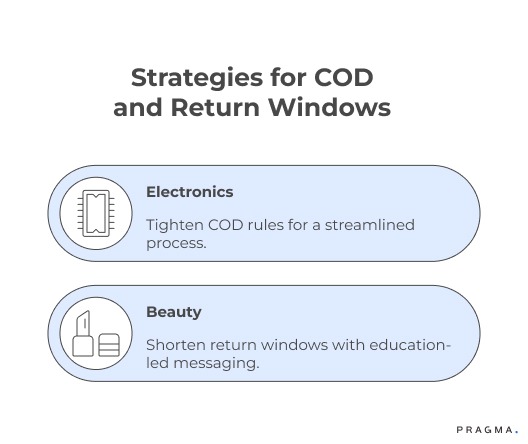 Strategies for COD and Return Windows

Electronics

Tighten COD rules for a streamlined process.

Beauty

Shorten return windows with education-led messaging.

PRAGMA.